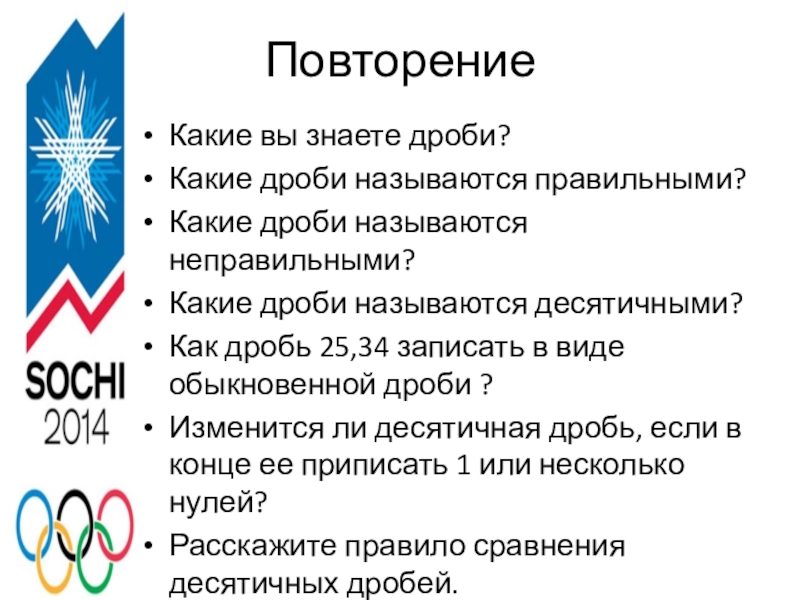 SOCHI
2014

Повторение

• Какие вы знаете дроби?
• Какие дроби называются правильными?
• Какие дроби называются неправильными?
• Какие дроби называются десятичными?
• Как дробь 25,34 записать в виде обыкновенной дроби ?
• Изменится ли десятичная дробь, если в конце ее приписать 1 или несколько нулей?
• Расскажите правило сравнения десятичных дробей.